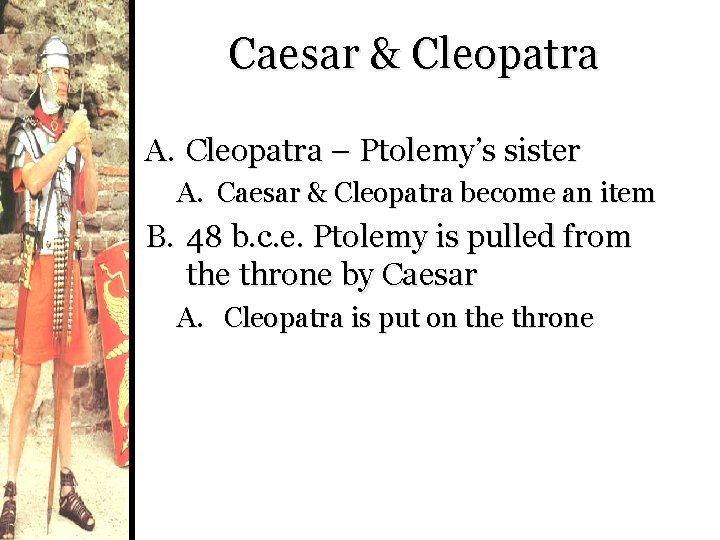 Caesar & Cleopatra

A. Cleopatra – Ptolemy's sister

A. Caesar & Cleopatra become an item

B. 48 b.c.e. Ptolemy is pulled from the throne by Caesar

A. Cleopatra is put on the throne